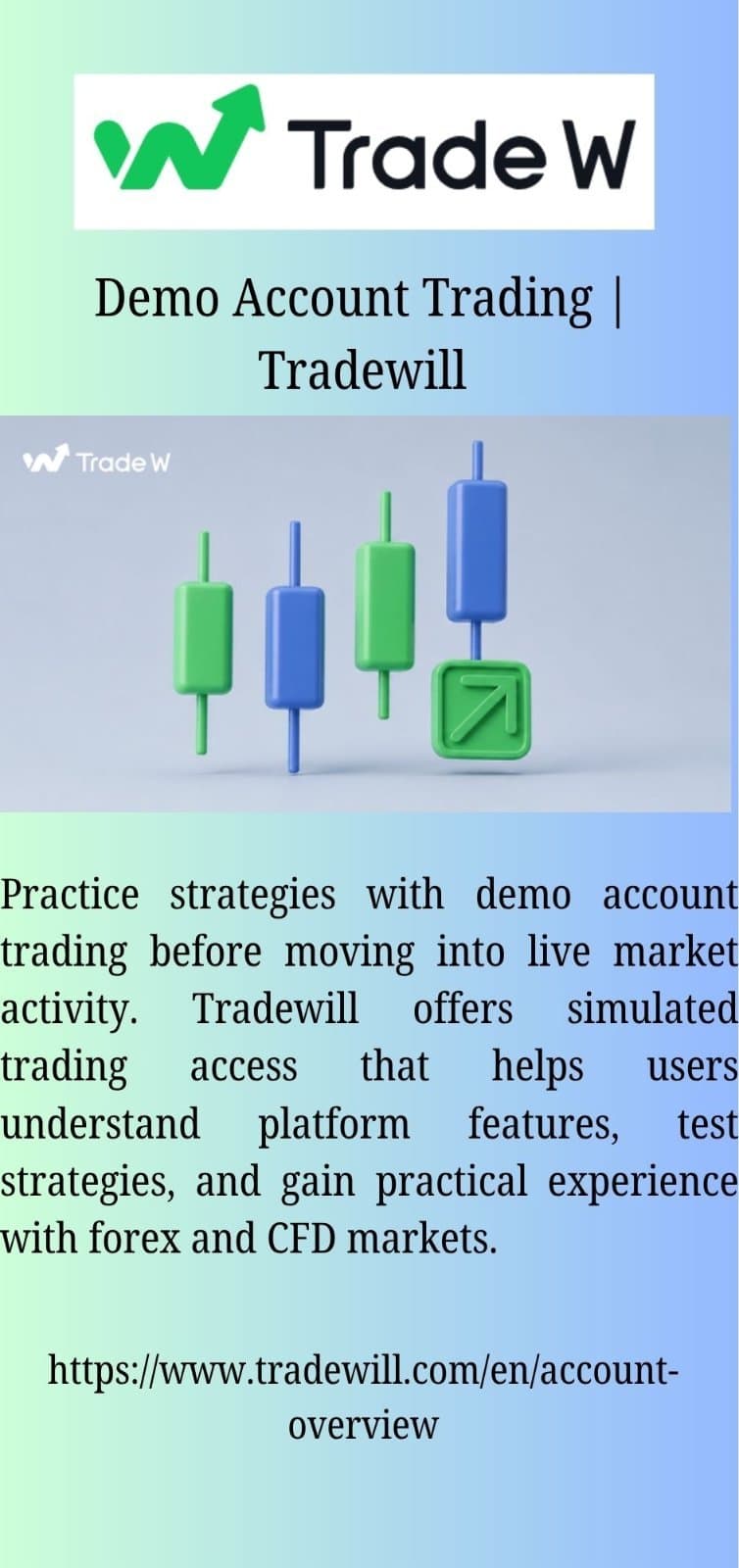 Trade W

Demo Account Trading | Tradewill

Trade W

Practice strategies with demo account trading before moving into live market activity. Tradewill offers simulated trading access that helps users understand platform features, test strategies, and gain practical experience with forex and CFD markets.

https://www.tradewill.com/en/account-overview